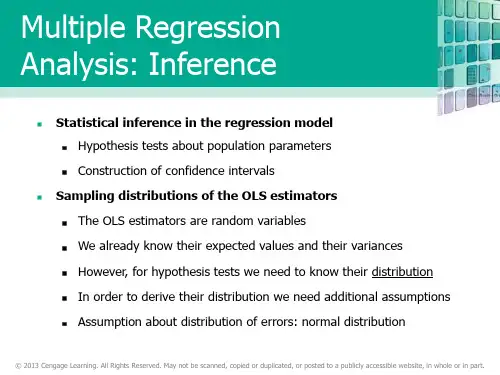 Multiple Regression Analysis: Inference

Statistical inference in the regression model

Hypothesis tests about population parameters

Construction of confidence intervals

Sampling distributions of the OLS estimators

The OLS estimators are random variables

We already know their expected values and their variances

However, for hypothesis tests we need to know their distribution

In order to derive their distribution we need additional assumptions

Assumption about distribution of errors: normal distribution

© 2013 Cengage Learning. All Rights Reserved. May not be scanned, copied or duplicated, or posted to a publicly accessible website, in whole or in part.